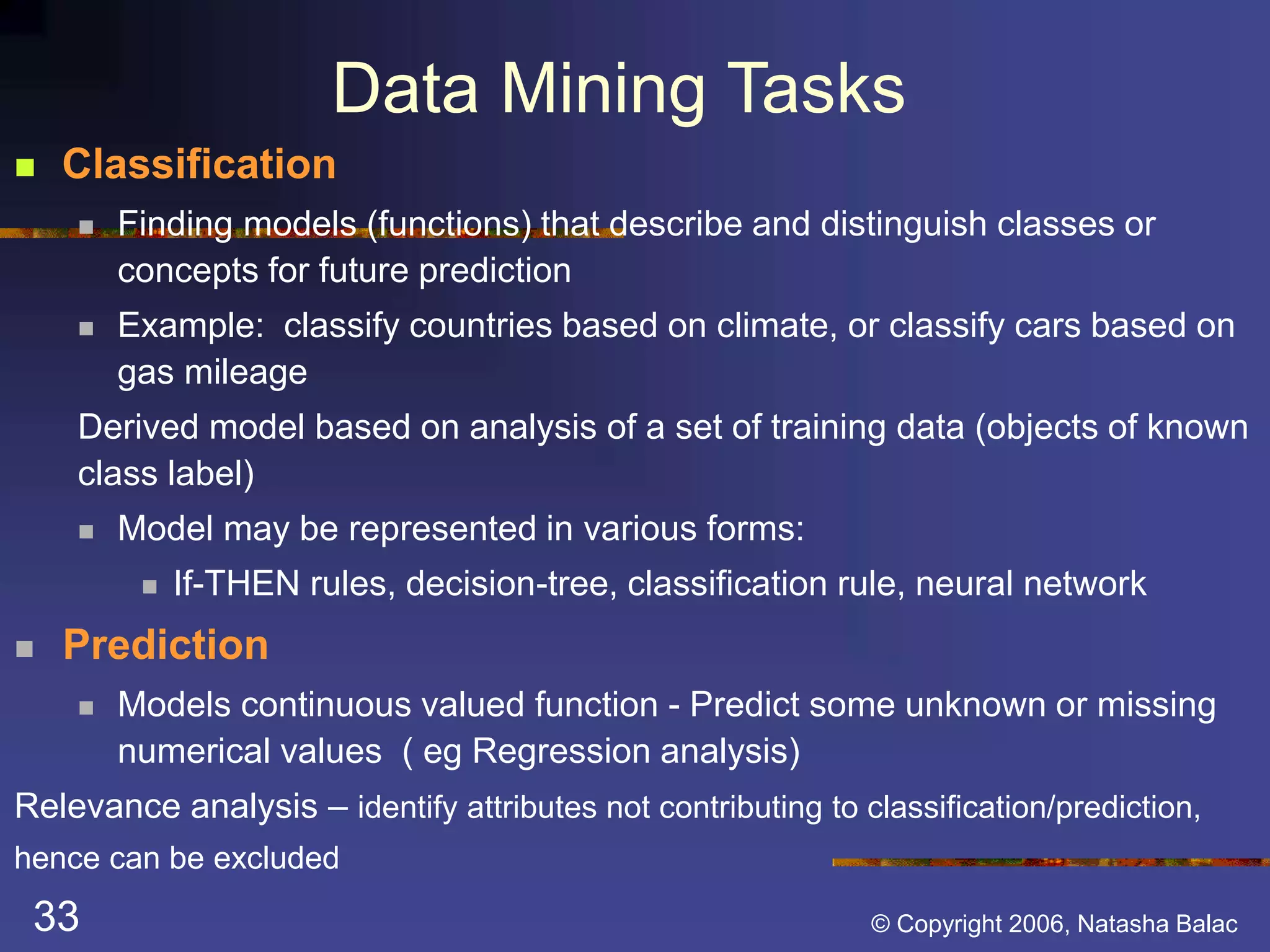 Data Mining Tasks

Classification

Finding models (functions) that describe and distinguish classes or concepts for future prediction

Example: classify countries based on climate, or classify cars based on gas mileage

Derived model based on analysis of a set of training data (objects of known class label)

Model may be represented in various forms:

If-THEN rules, decision-tree, classification rule, neural network

Prediction

Models continuous valued function - Predict some unknown or missing numerical values ( eg Regression analysis)

Relevance analysis – identify attributes not contributing to classification/prediction, hence can be excluded

33

© Copyright 2006, Natasha Balac